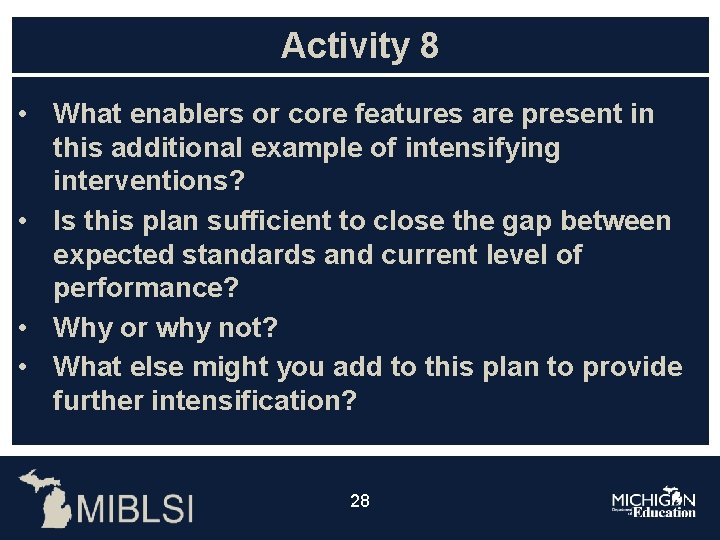 Activity 8

• What enablers or core features are present in this additional example of intensifying interventions?
• Is this plan sufficient to close the gap between expected standards and current level of performance?
• Why or why not?
• What else might you add to this plan to provide further intensification?

MIBLSI

28

MICHIGAN Department of Education